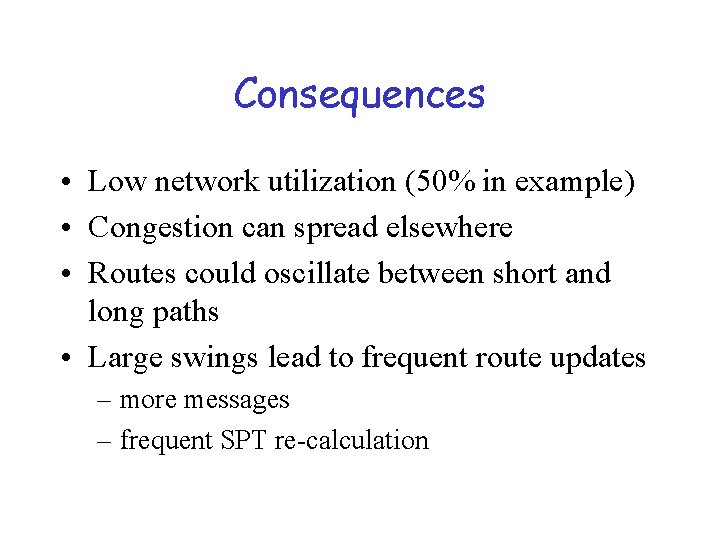 Consequences

• Low network utilization (50% in example)
• Congestion can spread elsewhere
• Routes could oscillate between short and long paths
• Large swings lead to frequent route updates
– more messages
– frequent SPT re-calculation